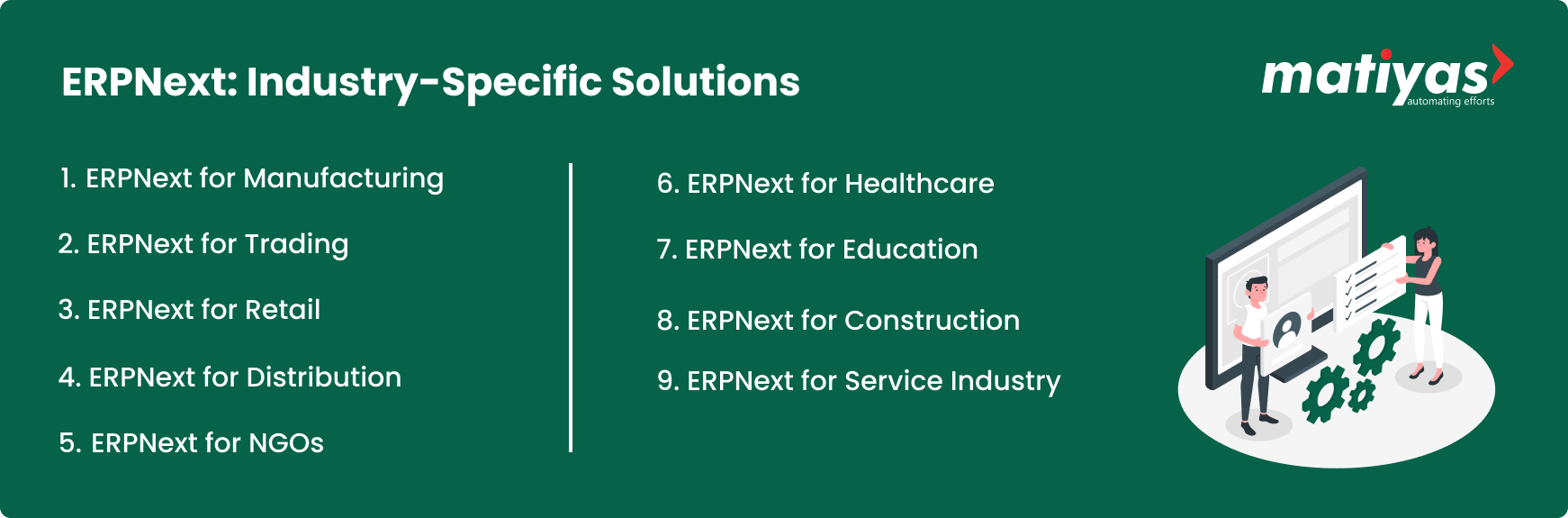 ERPNext: Industry-Specific Solutions

matiyas
automating efforts

1. ERPNext for Manufacturing

2. ERPNext for Trading

3. ERPNext for Retail

4. ERPNext for Distribution

5. ERPNext for NGOs

6. ERPNext for Healthcare

7. ERPNext for Education

8. ERPNext for Construction

9. ERPNext for Service Industry